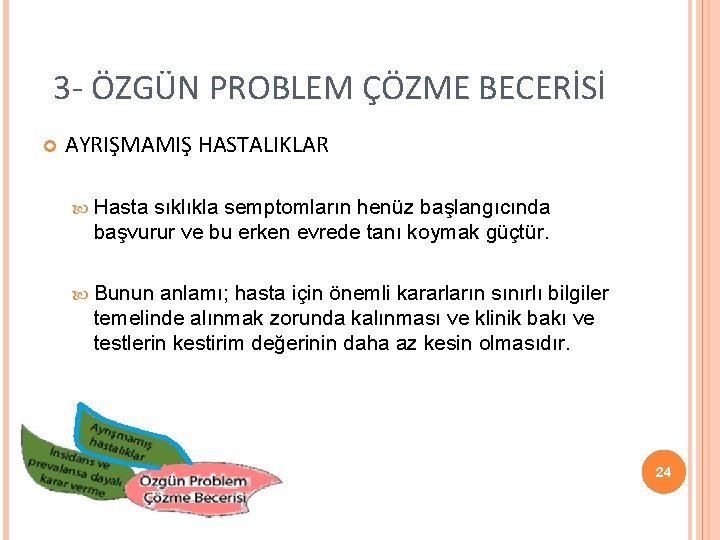 3- ÖZGÜN PROBLEM ÇÖZME BECERİSİ

AYRIŞMAMIŞ HASTALIKLAR

Hasta sıklıkla semptomların henüz başlangıcında başvurur ve bu erken evrede tanı koymak güçtür.

Bunun anlamı; hasta için önemli kararların sınırlı bilgiler temelinde alınmak zorunda kalınması ve klinik bakı ve testlerin kestirim değerinin daha az kesin olmasıdır.

Ayrışmamış hastalıklar

İnsidans ve prevalansa dayalı karar verme

Özgün Problem Çözme Becerisi

24